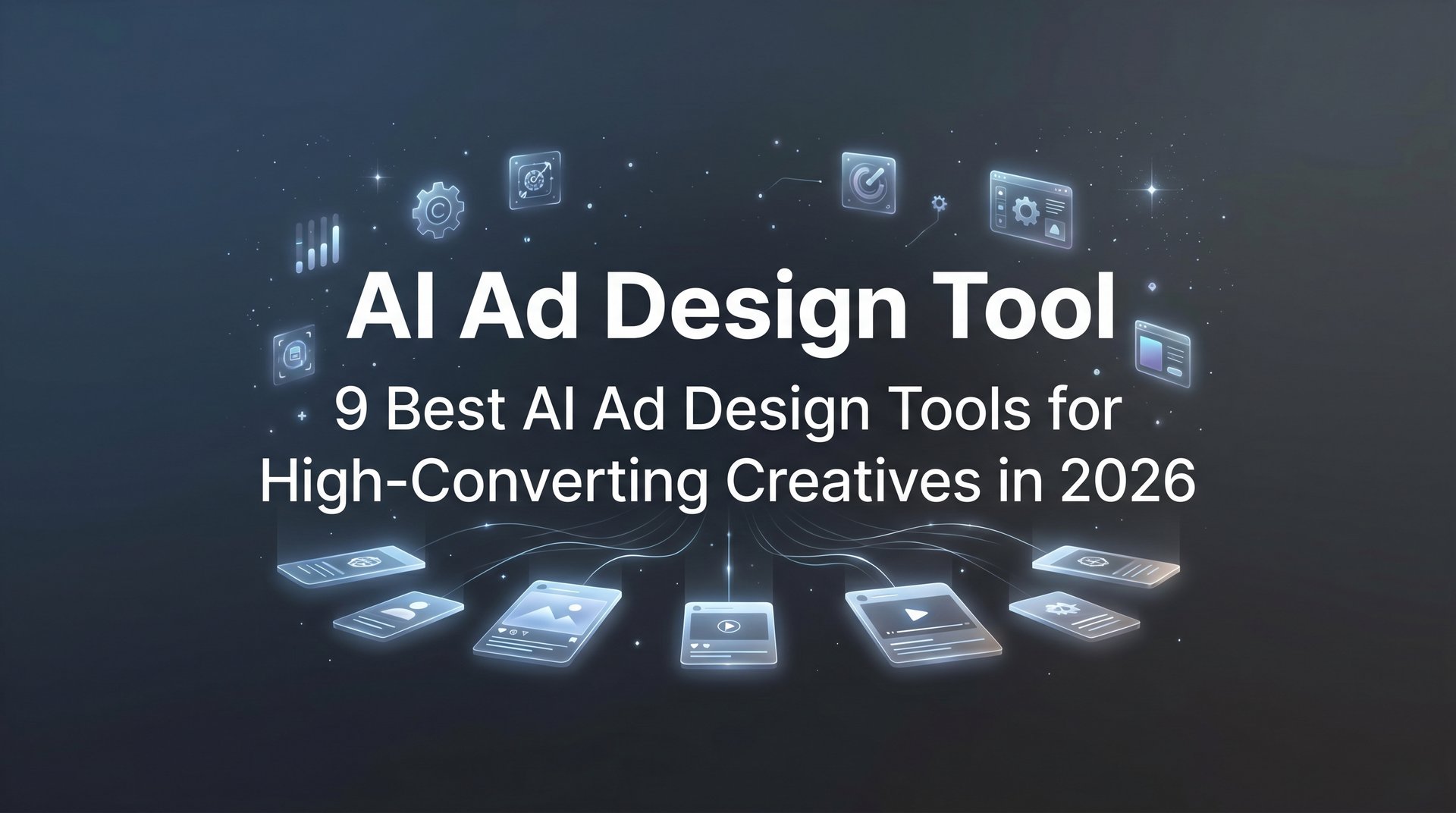 AI Ad Design Tool

9 Best AI Ad Design Tools for High-Converting Creatives in 2026